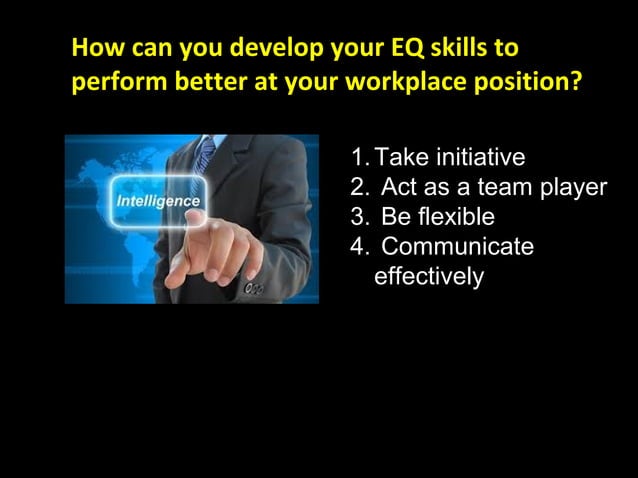 How can you develop your EQ skills to perform better at your workplace position?

Intelligence

1. Take initiative
2. Act as a team player
3. Be flexible
4. Communicate effectively